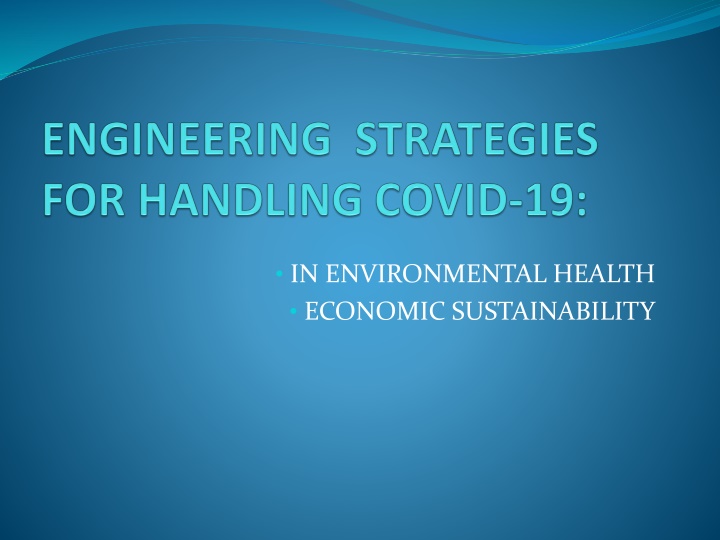 ENGINEERING STRATEGIES FOR HANDLING COVID-19:

• IN ENVIRONMENTAL HEALTH
• ECONOMIC SUSTAINABILITY